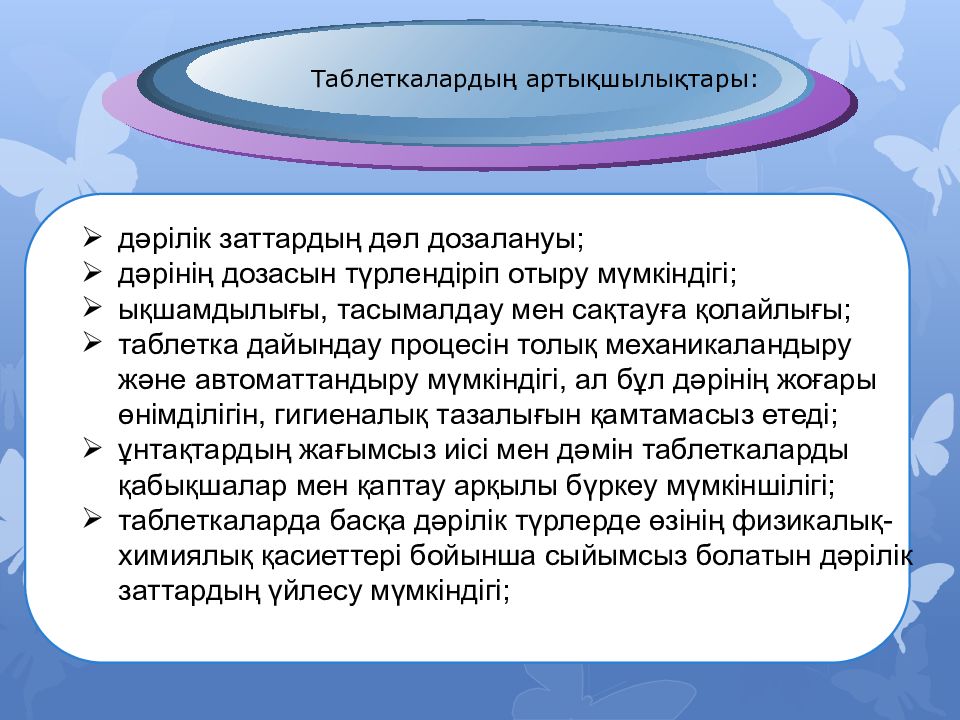 Таблеткалардың артықшылықтары:

➢ дәрілік заттардың дәл дозалануы;
➢ дәрінің дозасын түрлендіріп отыру мүмкіндігі;
➢ ықшамдылығы, тасымалдау мен сақтауға қолайлығы;
➢ таблетка дайындау процесін толық механикаландыру және автоматтандыру мүмкіндігі, ал бұл дәрінің жоғары өнімділігін, гигиеналық тазалығын қамтамасыз етеді;
➢ ұнтақтардың жағымсыз иісі мен дәмін таблеткаларды қабықшалар мен қаптау арқылы бүркеу мүмкіншілігі;
➢ таблеткаларда басқа дәрілік түрлерде өзінің физикалық-химиялық қасиеттері бойынша сыйымсыз болатын дәрілік заттардың үйлесу мүмкіндігі;